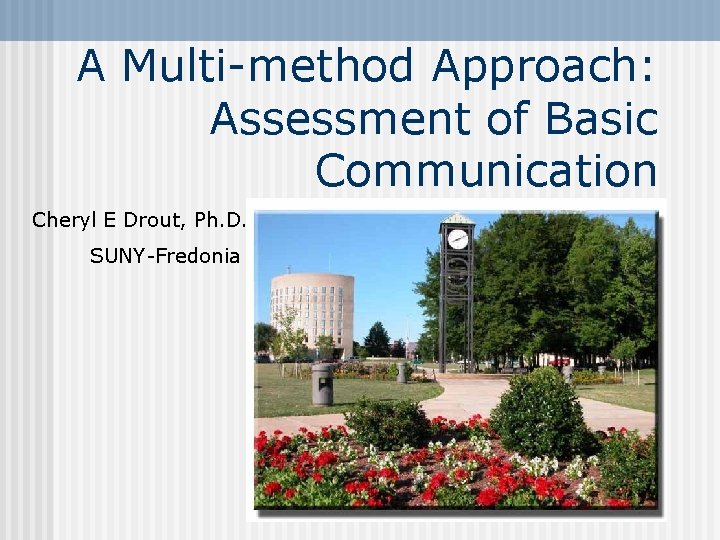 A Multi-method Approach: Assessment of Basic Communication

Cheryl E Drout, Ph.D.

SUNY-Fredonia